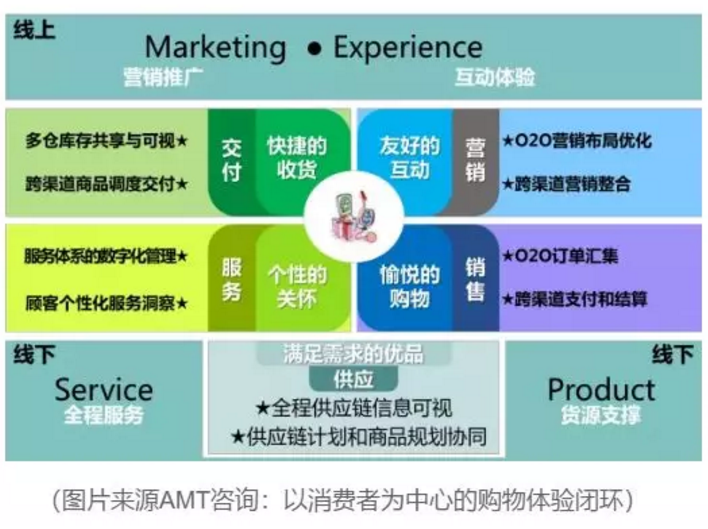 线上

Marketing ● Experience

营销推广 互动体验

多仓库存共享与可视★

跨渠道商品调度交付★

交付

快捷的收货

友好的互动

营销

★O2O营销布局优化

★跨渠道营销整合

服务体系的数字化管理★

顾客个性化服务洞察★

服务

个性的关怀

愉悦的购物

销售

★O2O订单汇集

★跨渠道支付和结算

线下

Service
全程服务

满足需求的优品

供应

★全程供应链信息可视

★供应链计划和商品规划协同

线下

Product
货源支撑

（图片来源AMT咨询：以消费者为中心的购物体验闭环）